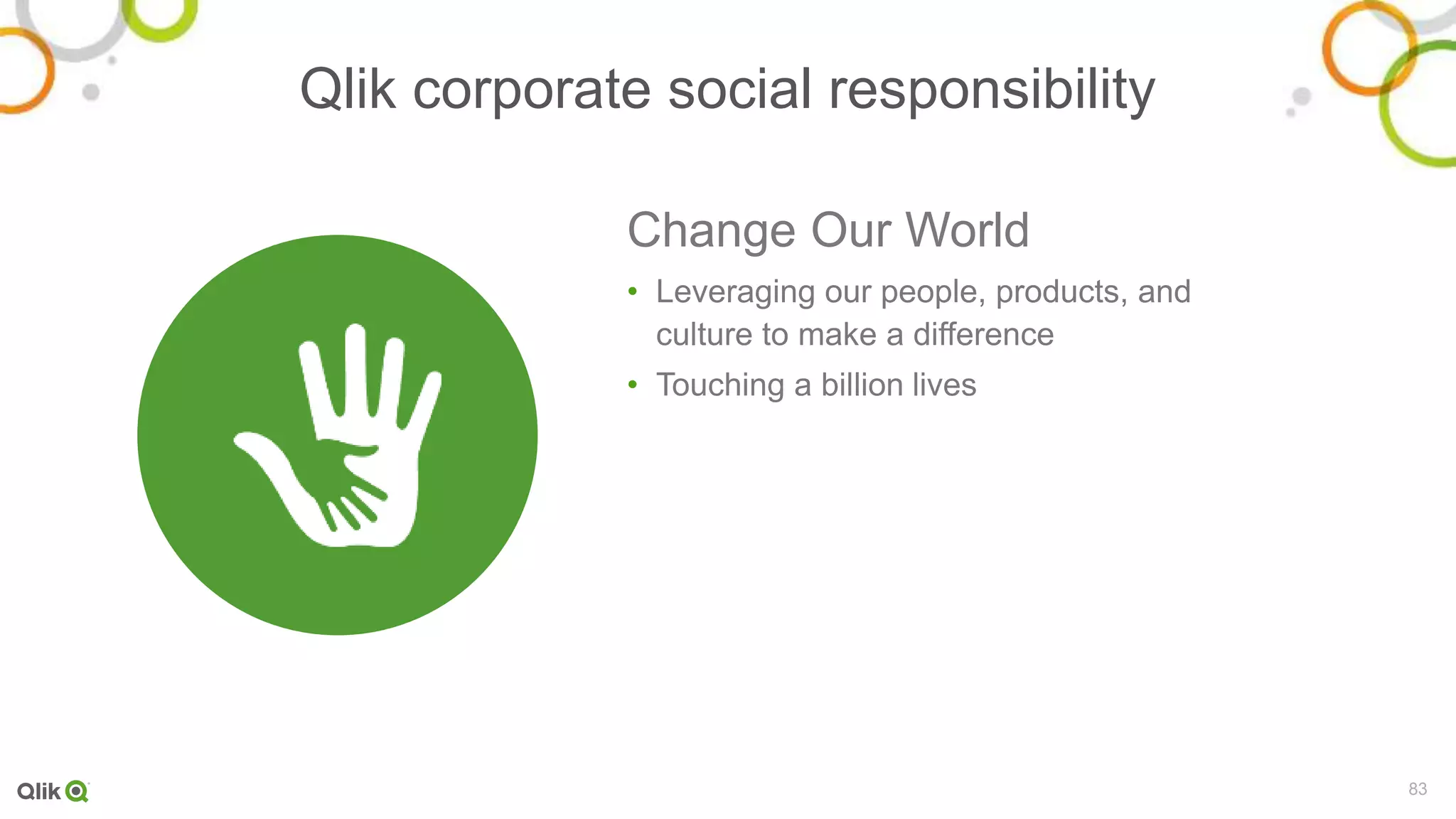 Qlik corporate social responsibility

Change Our World

• Leveraging our people, products, and culture to make a difference
• Touching a billion lives

Qlik

83